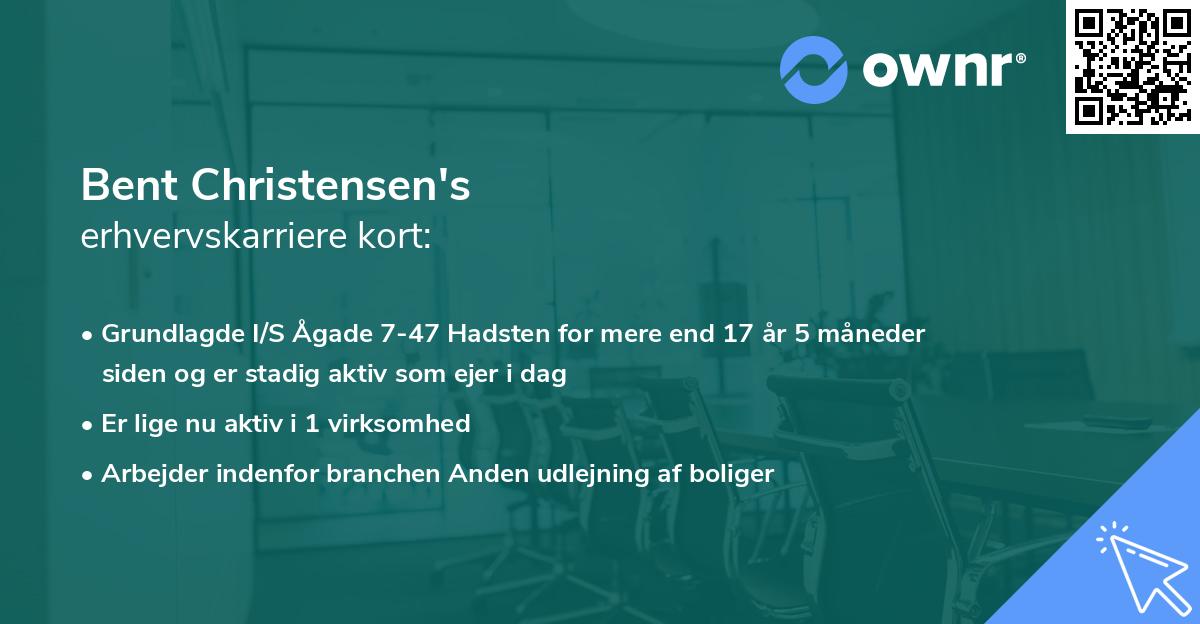 ownr®

Bent Christensen's
erhvervskarriere kort:

• Grundlagde I/S Ågade 7-47 Hadsten for mere end 17 år 5 måneder siden og er stadig aktiv som ejer i dag

• Er lige nu aktiv i 1 virksomhed

• Arbejder indenfor branchen Anden udlejning af boliger